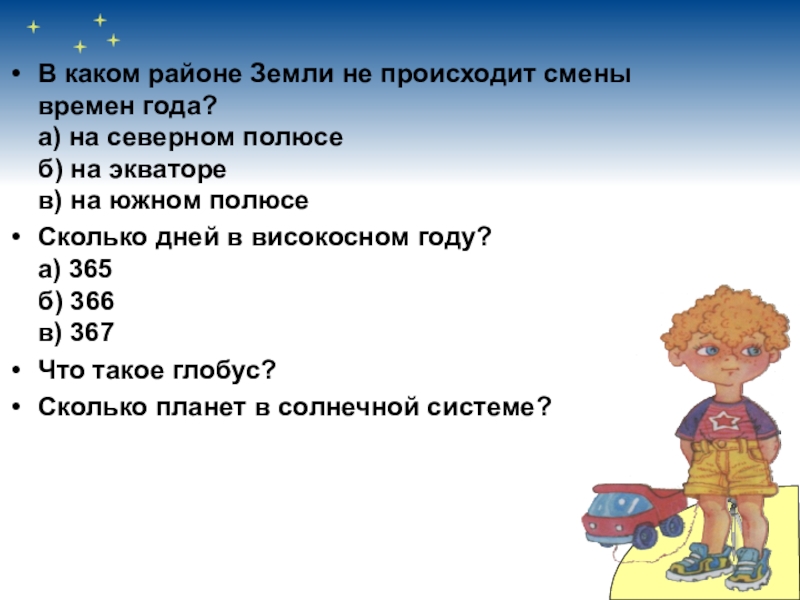 • В каком районе Земли не происходит смены времен года?
а) на северном полюсе
б) на экваторе
в) на южном полюсе

• Сколько дней в високосном году?
а) 365
б) 366
в) 367

• Что такое глобус?

• Сколько планет в солнечной системе?